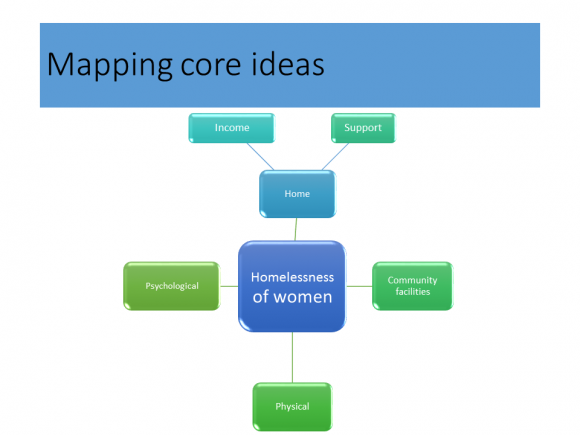 Mapping core ideas

Income

Support

Home

Psychological

Homelessness of women

Community facilities

Physical